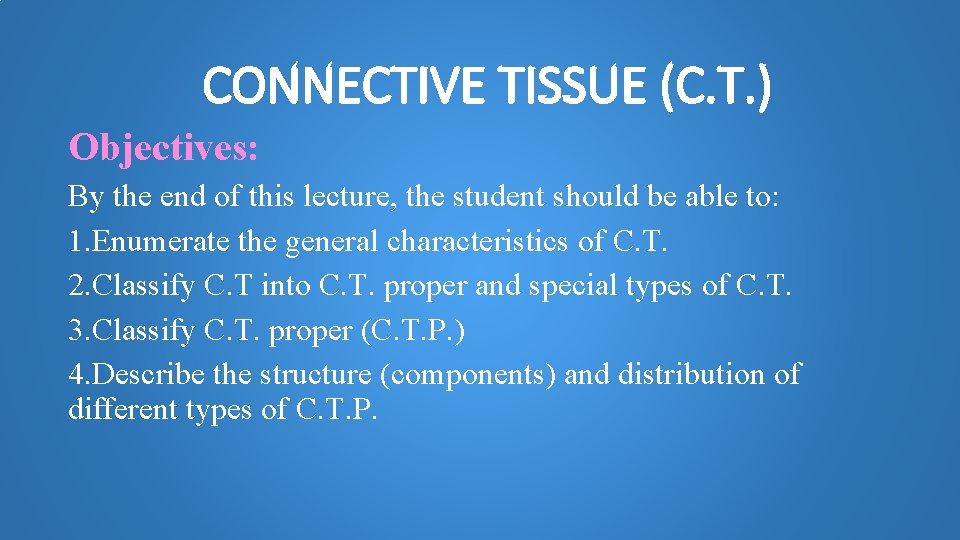 CONNECTIVE TISSUE (C.T.)

Objectives:

By the end of this lecture, the student should be able to:
1.Enumerate the general characteristics of C.T.
2.Classify C.T into C.T. proper and special types of C.T.
3.Classify C.T. proper (C.T.P.)
4.Describe the structure (components) and distribution of different types of C.T.P.